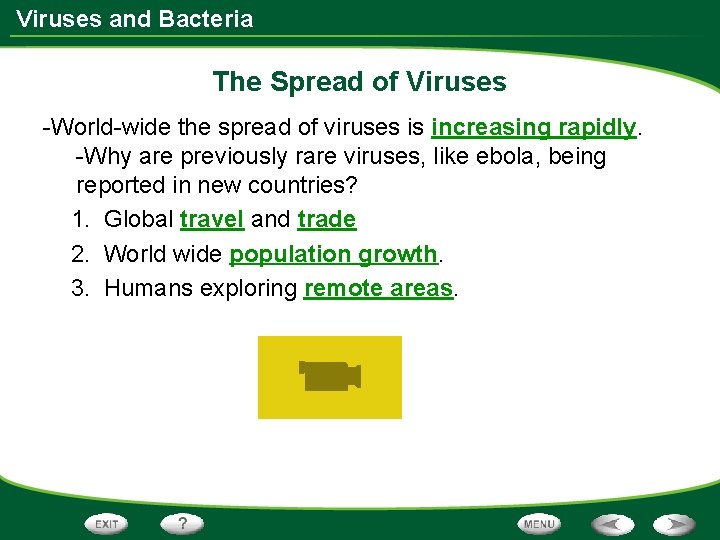 Viruses and Bacteria

The Spread of Viruses

-World-wide the spread of viruses is increasing rapidly.

-Why are previously rare viruses, like ebola, being reported in new countries?

1. Global travel and trade
2. World wide population growth.
3. Humans exploring remote areas.

EXIT ? MENU